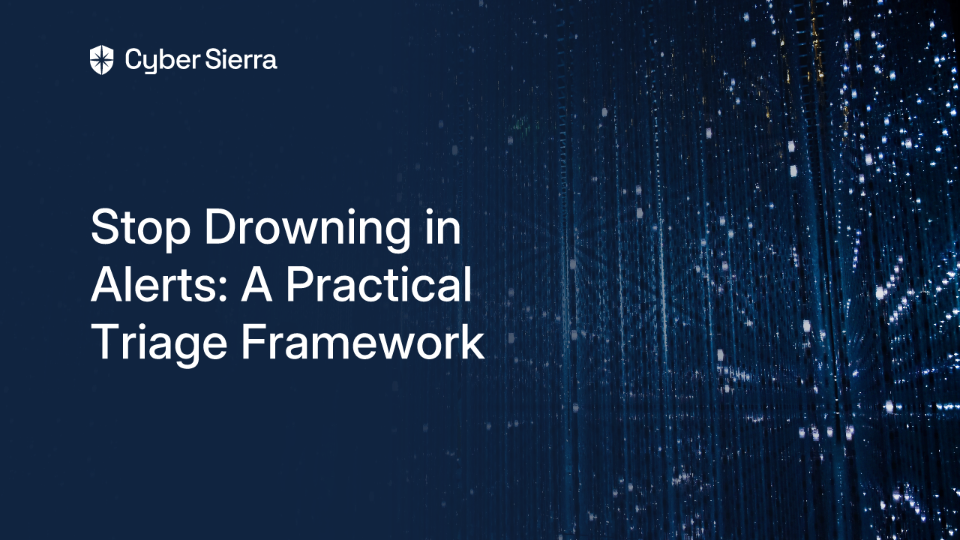 Cyber Sierra

Stop Drowning in Alerts: A Practical Triage Framework